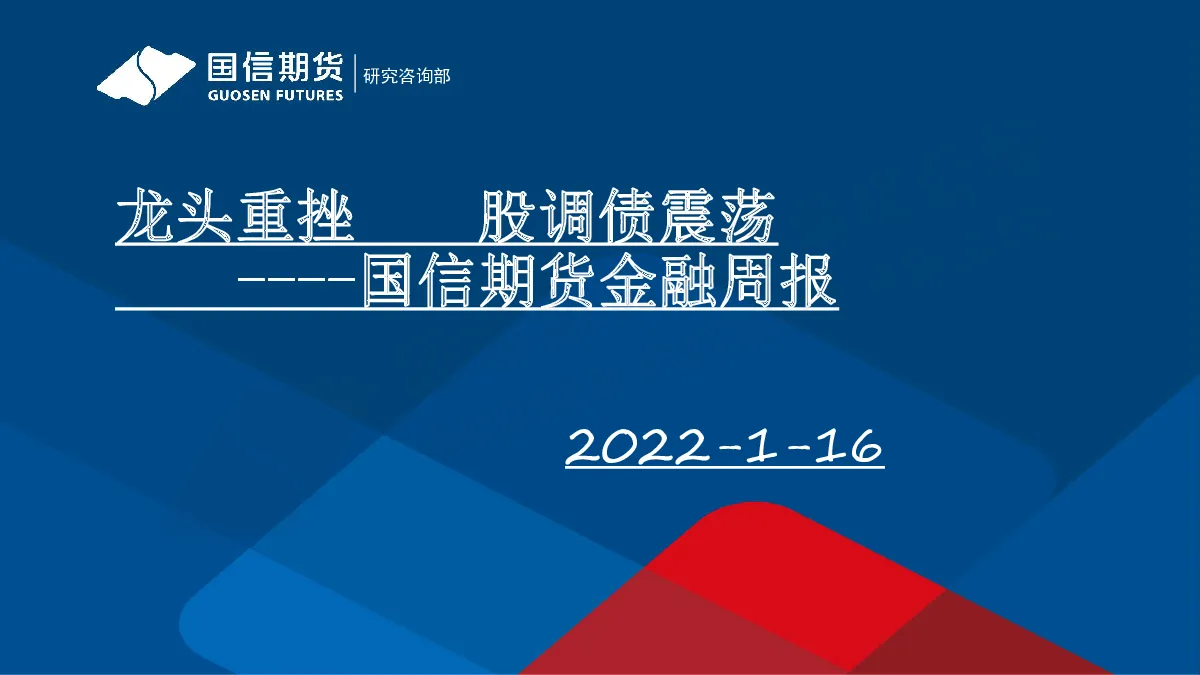 国信期货
GUOSEN FUTURES
研究咨询部

龙头重挫　　股调债震荡
-----国信期货金融周报

2022-1-16